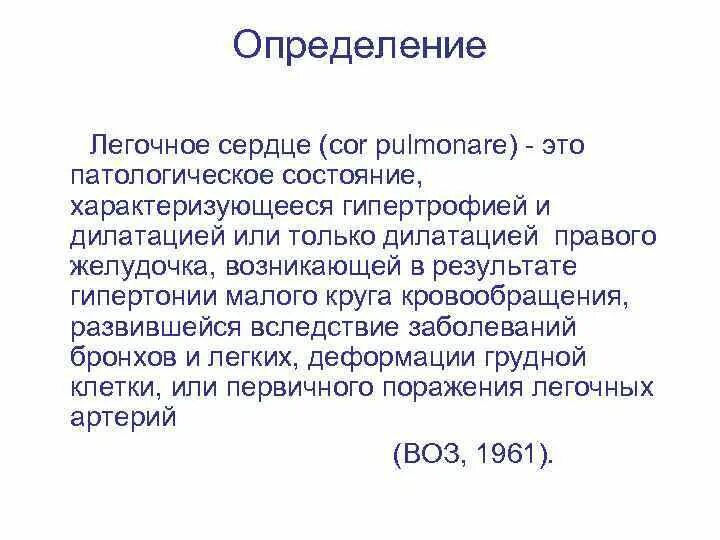 Определение

Легочное сердце (cor pulmonare) - это патологическое состояние, характеризующееся гипертрофией и дилатацией или только дилатацией правого желудочка, возникающей в результате гипертонии малого круга кровообращения, развившейся вследствие заболеваний бронхов и легких, деформации грудной клетки, или первичного поражения легочных артерий

(ВОЗ, 1961).